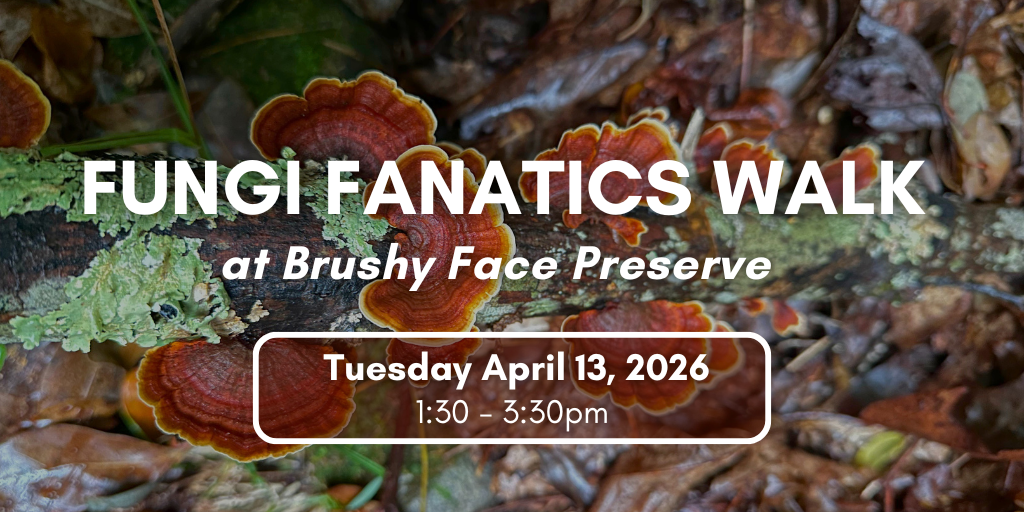 FUNGI FANATICS WALK
at Brushy Face Preserve

Tuesday April 13, 2026
1:30 - 3:30pm